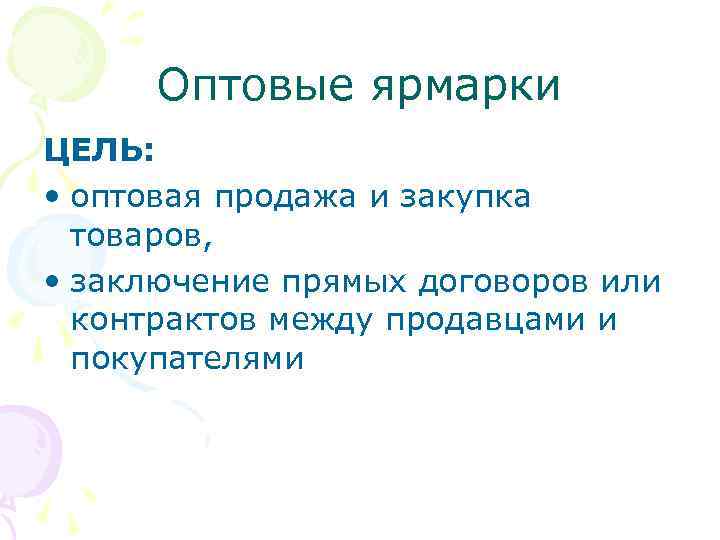 Оптовые ярмарки

ЦЕЛЬ:

• оптовая продажа и закупка товаров,
• заключение прямых договоров или контрактов между продавцами и покупателями